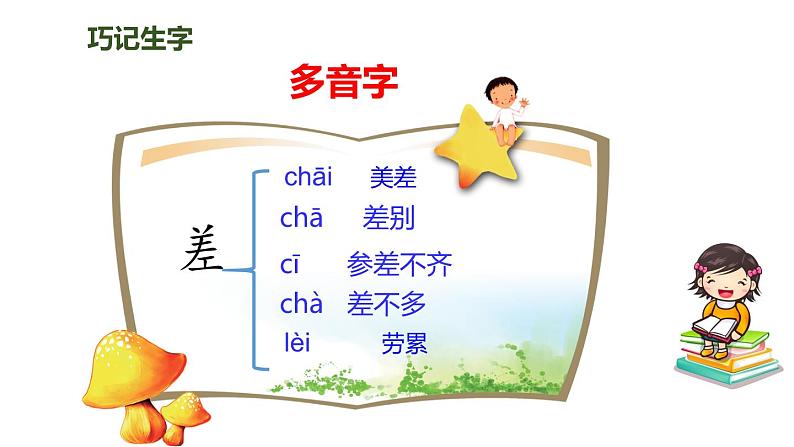 巧记生字

多音字

差

chāi 美差
chā 差别
cī 参差不齐
chà 差不多
lèi 劳累